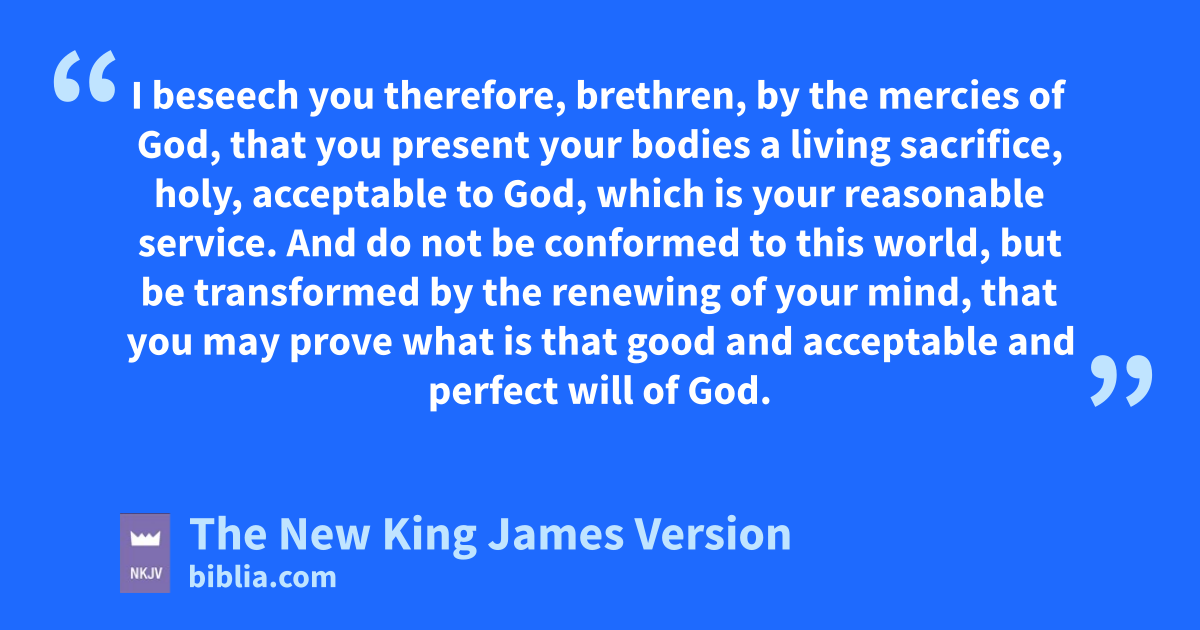 “I beseech you therefore, brethren, by the mercies of God, that you present your bodies a living sacrifice, holy, acceptable to God, which is your reasonable service. And do not be conformed to this world, but be transformed by the renewing of your mind, that you may prove what is that good and acceptable and perfect will of God.”

NKJV
The New King James Version
biblia.com